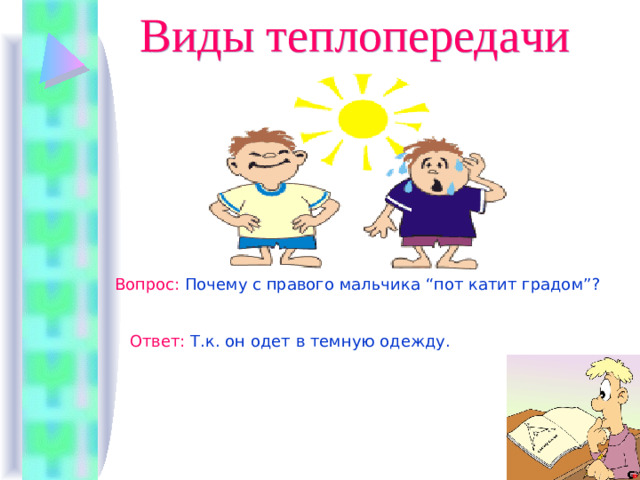 Виды теплопередачи

Вопрос: Почему с правого мальчика “пот катит градом”?

Ответ: Т.к. он одет в темную одежду.